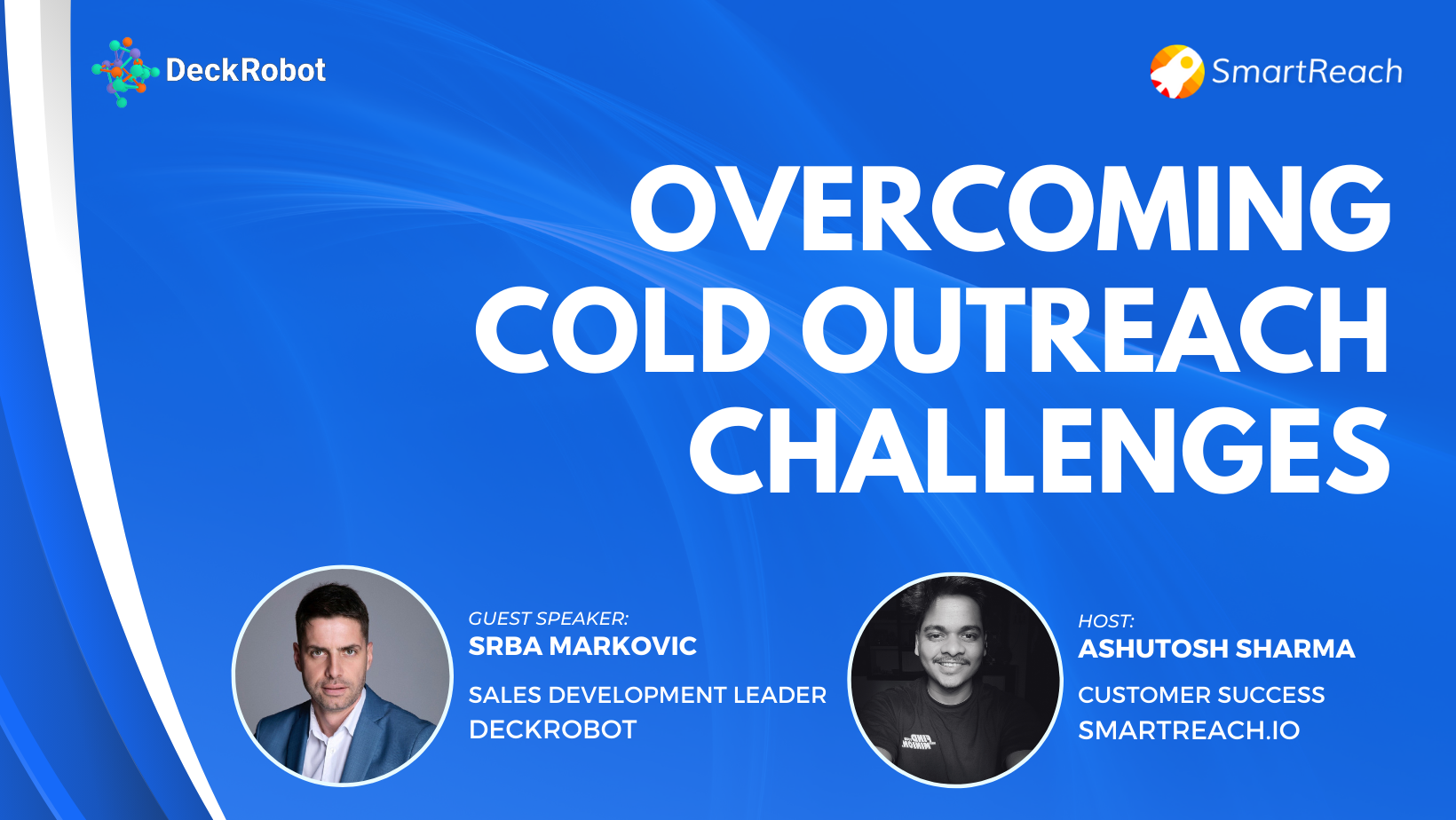 DeckRobot

SmartReach

OVERCOMING COLD OUTREACH CHALLENGES

GUEST SPEAKER:
SRBA MARKOVIC

SALES DEVELOPMENT LEADER
DECKROBOT

HOST:
ASHUTOSH SHARMA

CUSTOMER SUCCESS
SMARTREACH.IO